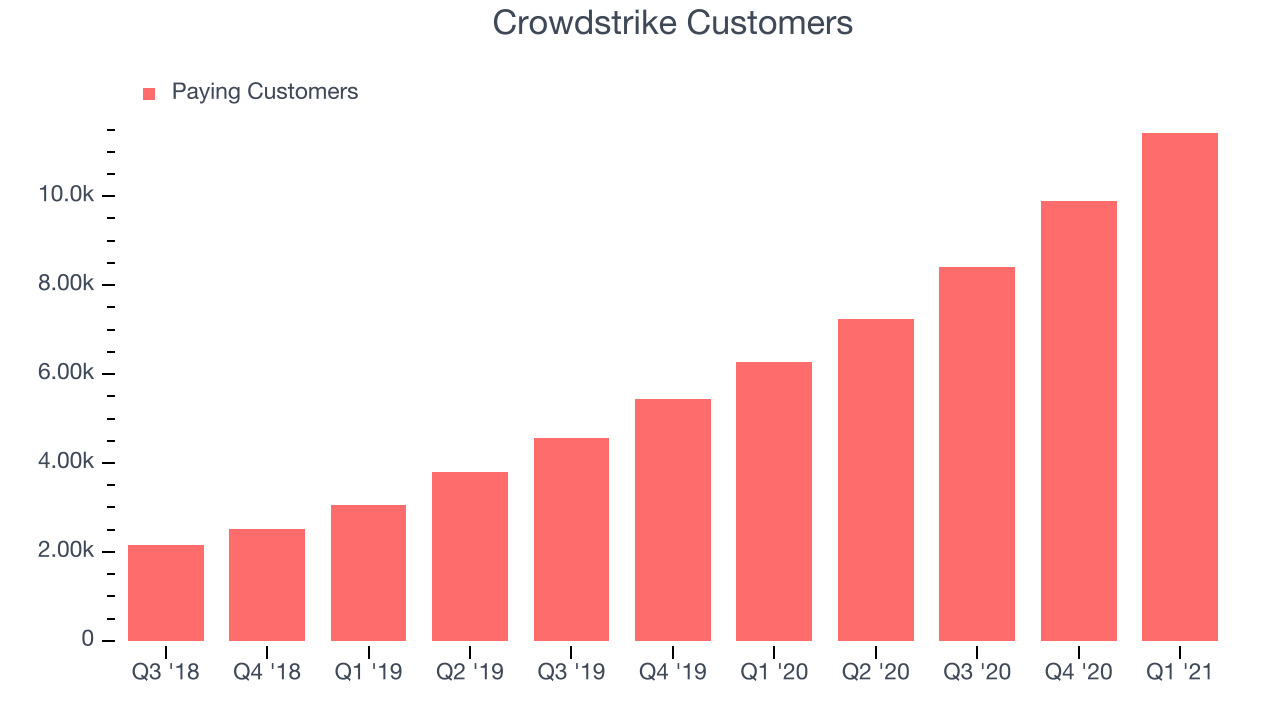 Crowdstrike Customers

Paying Customers

10.0k
8.00k
6.00k
4.00k
2.00k
0

Q3 '18
Q4 '18
Q1 '19
Q2 '19
Q3 '19
Q4 '19
Q1 '20
Q2 '20
Q3 '20
Q4 '20
Q1 '21